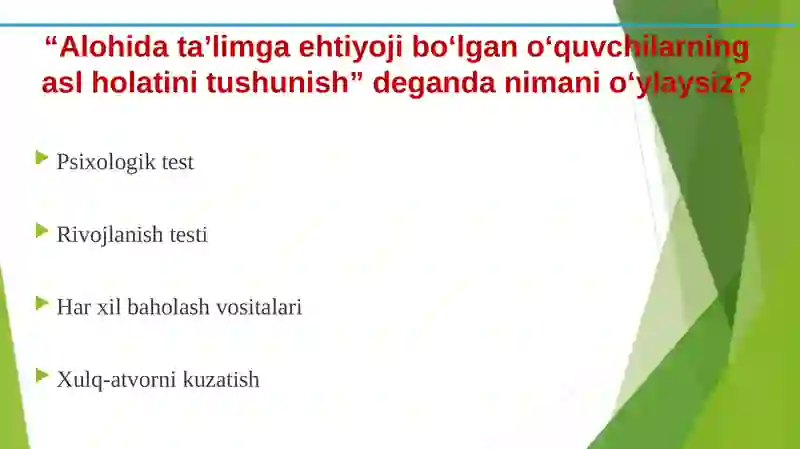 “Alohida ta’limga ehtiyoji bo‘lgan o‘quvchilarning asl holatini tushunish” deganda nimani o‘ylaysiz?

Psixologik test

Rivojlanish testi

Har xil baholash vositalari

Xulq-atvorni kuzatish